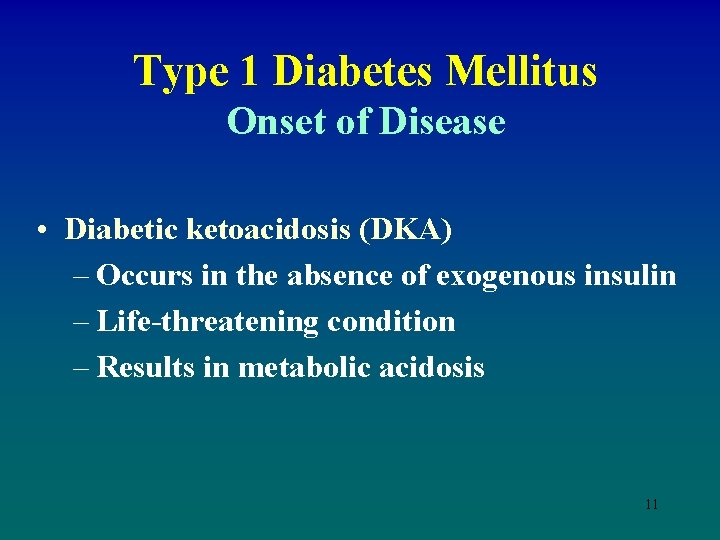 Type 1 Diabetes Mellitus
Onset of Disease

• Diabetic ketoacidosis (DKA)
– Occurs in the absence of exogenous insulin
– Life-threatening condition
– Results in metabolic acidosis

11